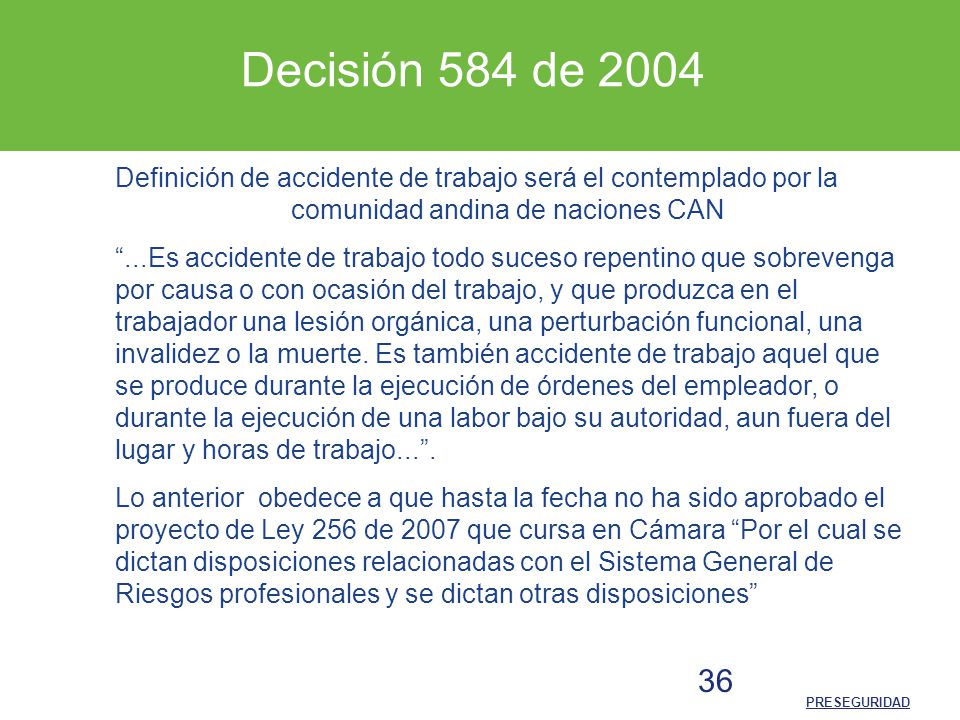 Decisión 584 de 2004

Definición de accidente de trabajo será el contemplado por la comunidad andina de naciones CAN

“...Es accidente de trabajo todo suceso repentino que sobrevenga por causa o con ocasión del trabajo, y que produzca en el trabajador una lesión orgánica, una perturbación funcional, una invalidez o la muerte. Es también accidente de trabajo aquel que se produce durante la ejecución de órdenes del empleador, o durante la ejecución de una labor bajo su autoridad, aun fuera del lugar y horas de trabajo...”.

Lo anterior obedece a que hasta la fecha no ha sido aprobado el proyecto de Ley 256 de 2007 que cursa en Cámara “Por el cual se dictan disposiciones relacionadas con el Sistema General de Riesgos profesionales y se dictan otras disposiciones”

36

PRESEGURIDAD